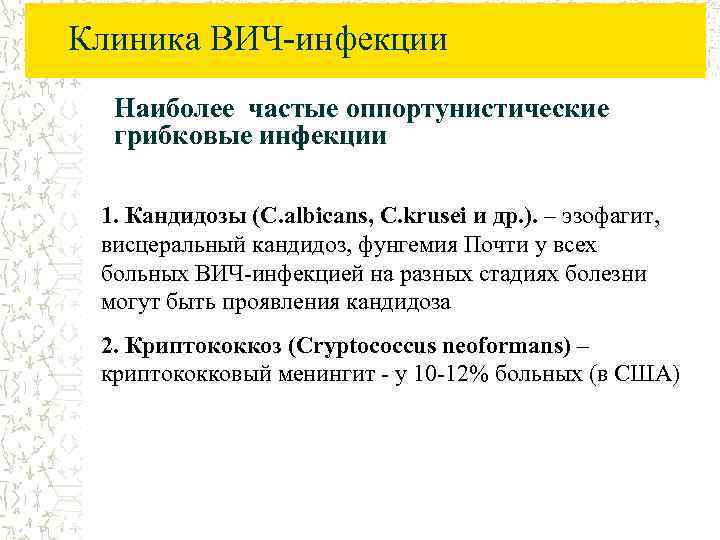 Клиника ВИЧ-инфекции

Наиболее частые оппортунистические грибковые инфекции

1. Кандидозы (C.albicans, C.krusei и др.). – эзофагит, висцеральный кандидоз, фунгемия Почти у всех больных ВИЧ-инфекцией на разных стадиях болезни могут быть проявления кандидоза

2. Криптококкоз (Cryptococcus neoformans) – криптококковый менингит - у 10-12% больных (в США)